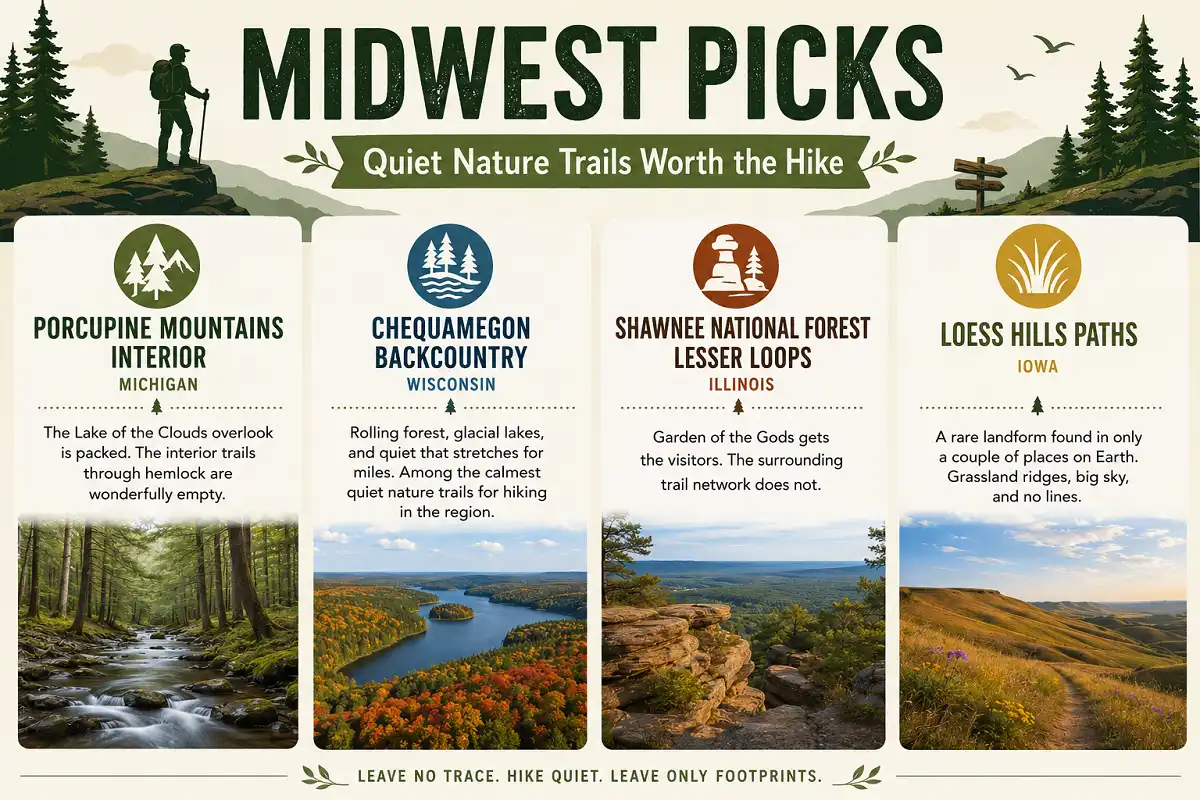 MIDWEST PICKS

Quiet Nature Trails Worth the Hike

PORCUPINE MOUNTAINS INTERIOR
MICHIGAN

The Lake of the Clouds overlook is packed. The interior trails through hemlock are wonderfully empty.

CHEQUAMEGON BACKCOUNTRY
WISCONSIN

Rolling forest, glacial lakes, and quiet that stretches for miles. Among the calmest quiet nature trails for hiking in the region.

SHAWNEE NATIONAL FOREST LESSER LOOPS
ILLINOIS

Garden of the Gods gets the visitors. The surrounding trail network does not.

LOESS HILLS PATHS
IOWA

A rare landform found in only a couple of places on Earth. Grassland ridges, big sky, and no lines.

LEAVE NO TRACE. HIKE QUIET. LEAVE ONLY FOOTPRINTS.